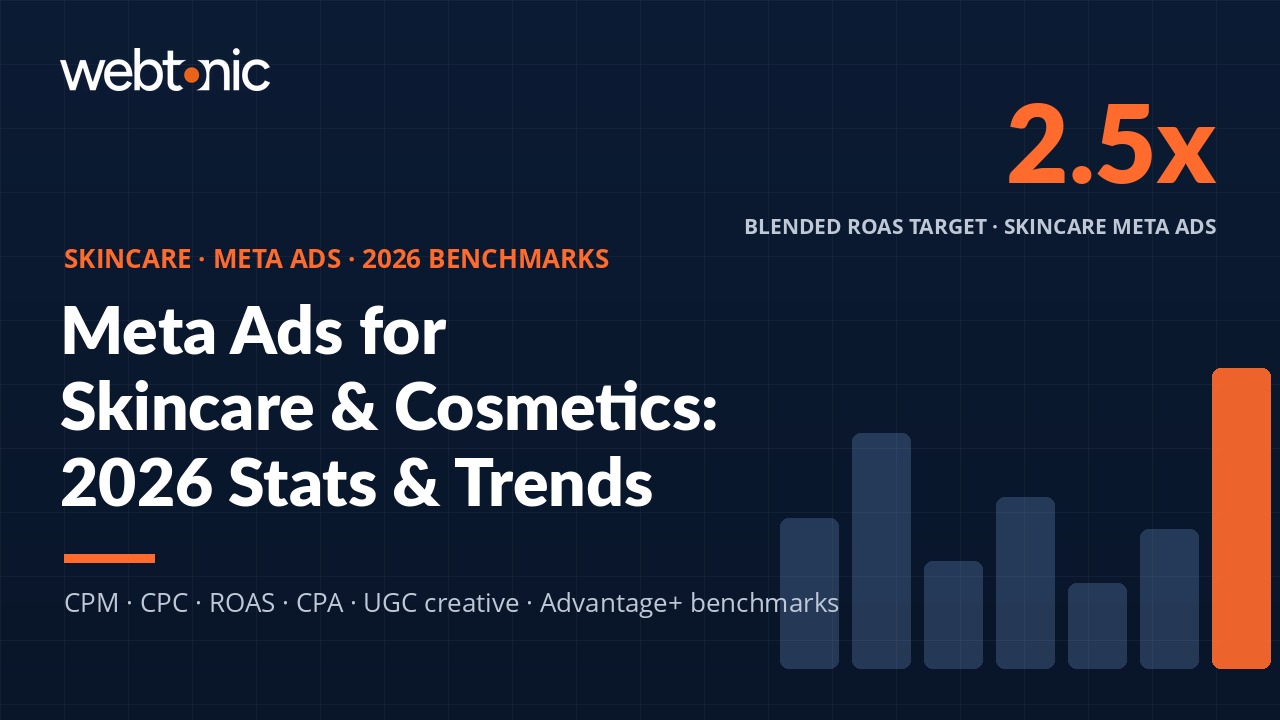 webtonic

2.5x

BLENDED ROAS TARGET · SKINCARE META ADS

SKINCARE · META ADS · 2026 BENCHMARKS

Meta Ads for Skincare & Cosmetics: 2026 Stats & Trends

CPM · CPC · ROAS · CPA · UGC creative · Advantage+ benchmarks